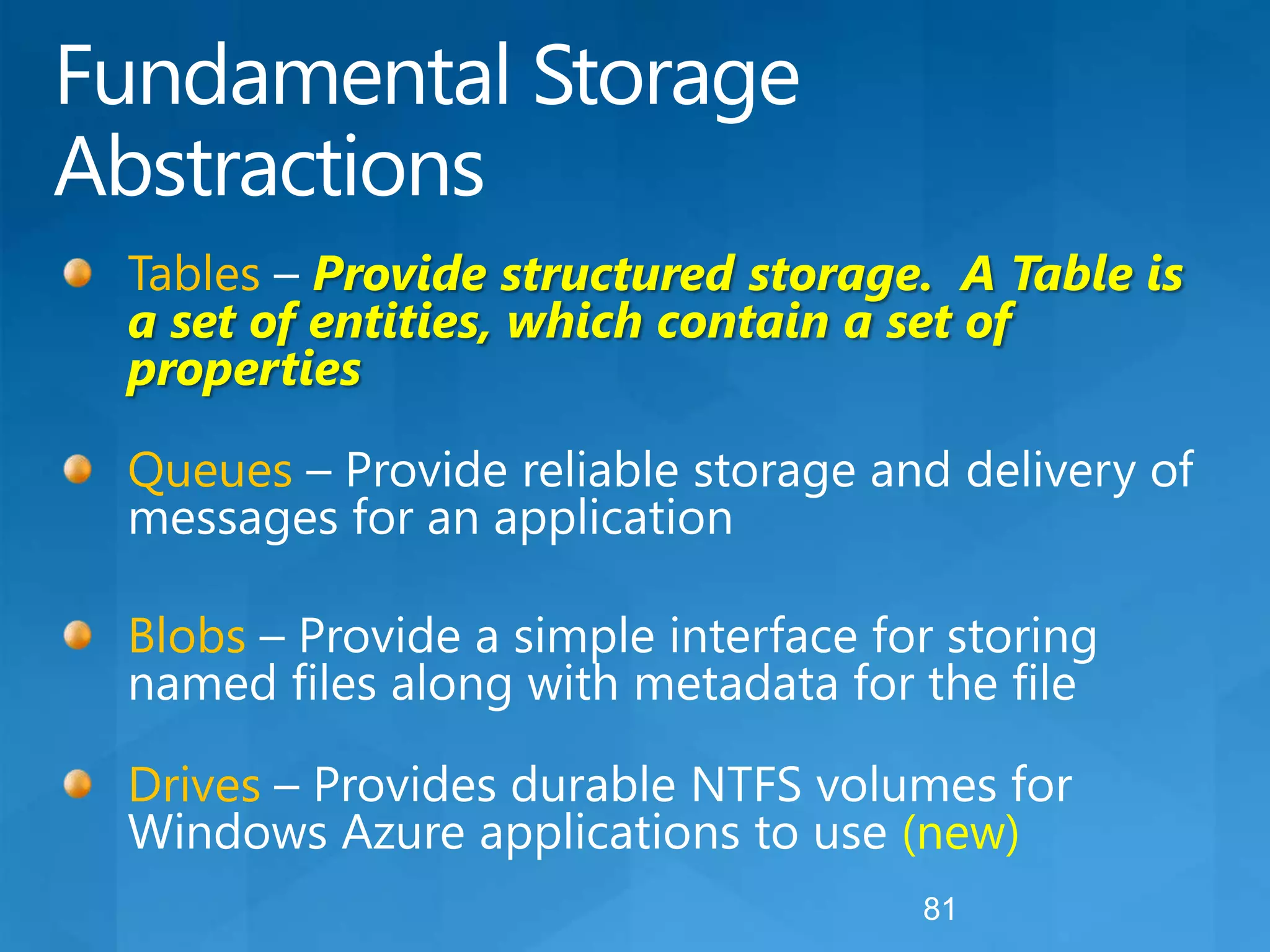 Fundamental Storage Abstractions

Tables – Provide structured storage. A Table is a set of entities, which contain a set of properties

Queues – Provide reliable storage and delivery of messages for an application

Blobs – Provide a simple interface for storing named files along with metadata for the file

Drives – Provides durable NTFS volumes for Windows Azure applications to use (new)

81